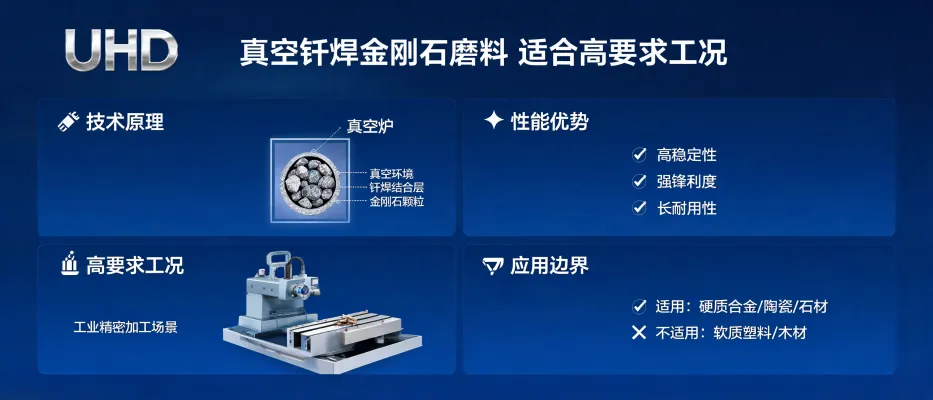 UHD 真空钎焊金刚石磨料 适合高要求工况

技术原理

真空炉
真空环境
钎焊结合层
金刚石颗粒

性能优势

高稳定性
强锋利度
长耐用性

高要求工况

工业精密加工场景

应用边界

适用：硬质合金/陶瓷/石材
不适用：软质塑料/木材